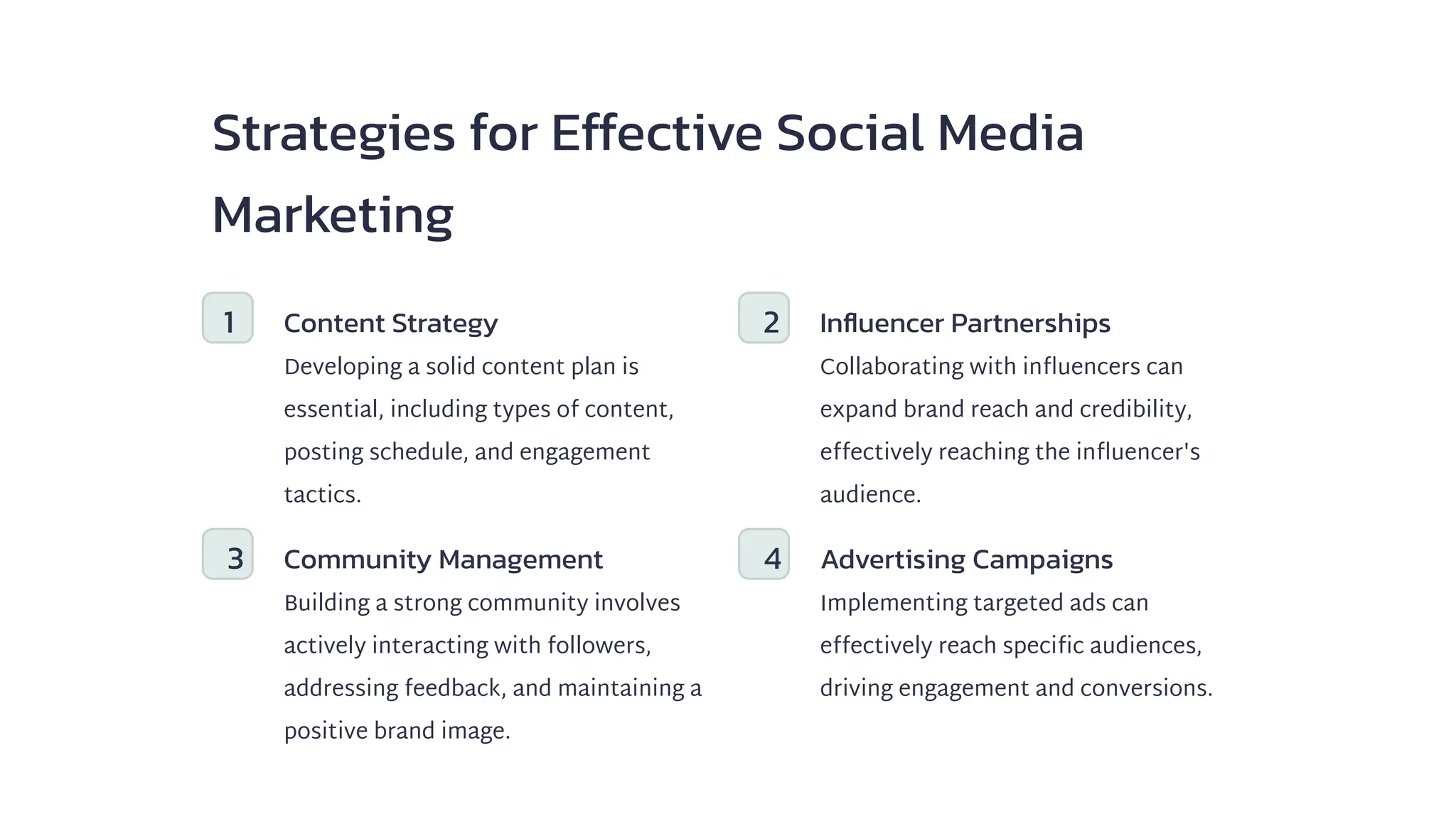 Strategies for Effective Social Media Marketing

1

Content Strategy

Developing a solid content plan is essential, including types of content, posting schedule, and engagement tactics.

2

Influencer Partnerships

Collaborating with influencers can expand brand reach and credibility, effectively reaching the influencer's audience.

3

Community Management

Building a strong community involves actively interacting with followers, addressing feedback, and maintaining a positive brand image.

4

Advertising Campaigns

Implementing targeted ads can effectively reach specific audiences, driving engagement and conversions.